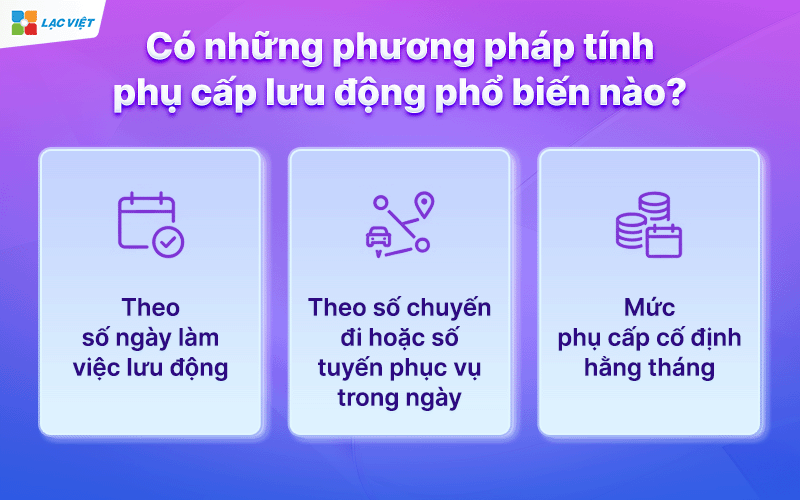 LẠC VIỆT

Có những phương pháp tính phụ cấp lưu động phổ biến nào?

Theo số ngày làm việc lưu động

Theo số chuyến đi hoặc số tuyến phục vụ trong ngày

Mức phụ cấp cố định hằng tháng